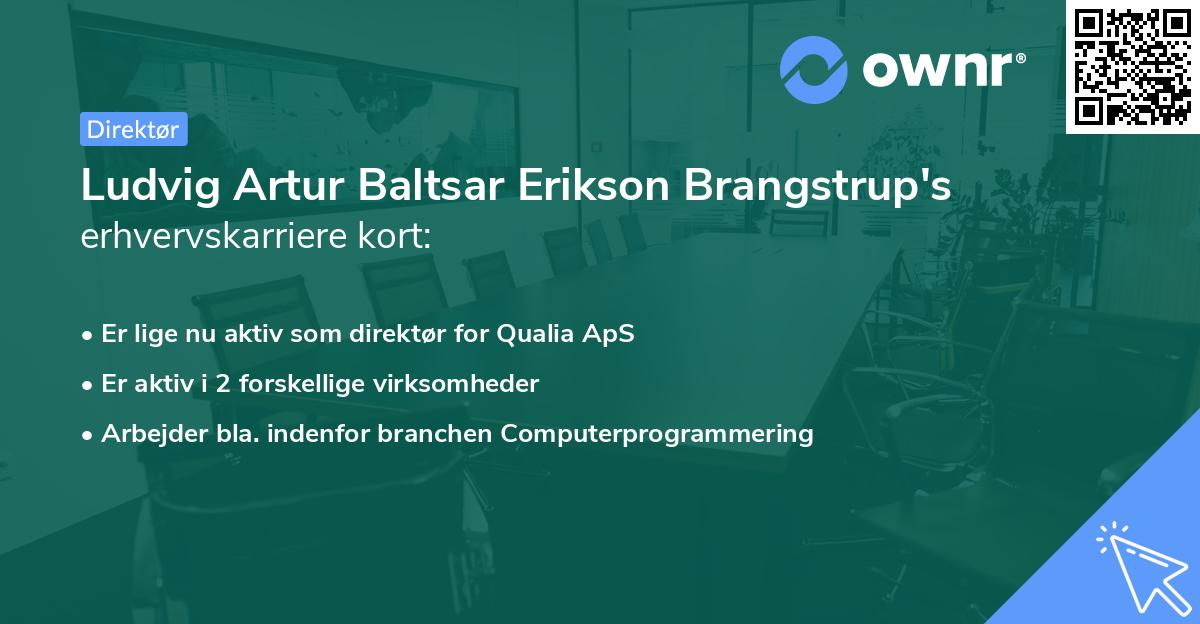 ownr®

Direktør

Ludvig Artur Baltsar Erikson Brangstrup's erhvervskarriere kort:

• Er lige nu aktiv som direktør for Qualia ApS
• Er aktiv i 2 forskellige virksomheder
• Arbejder bla. indenfor branchen Computerprogrammering